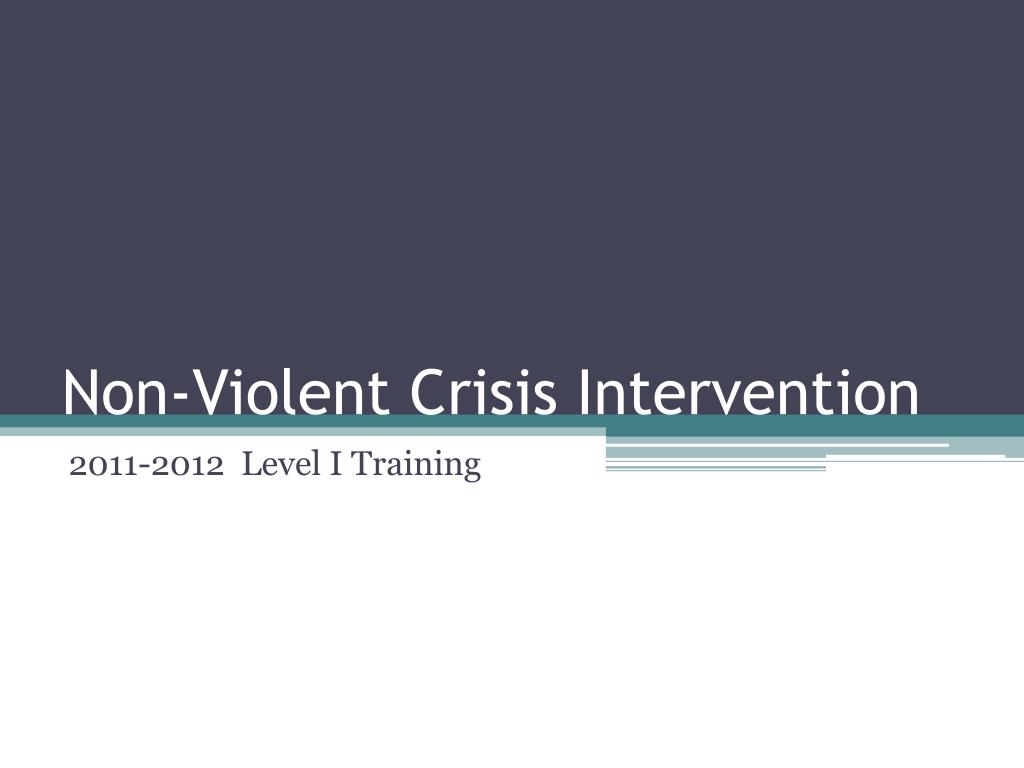 Non-Violent Crisis Intervention

2011-2012 Level I Training